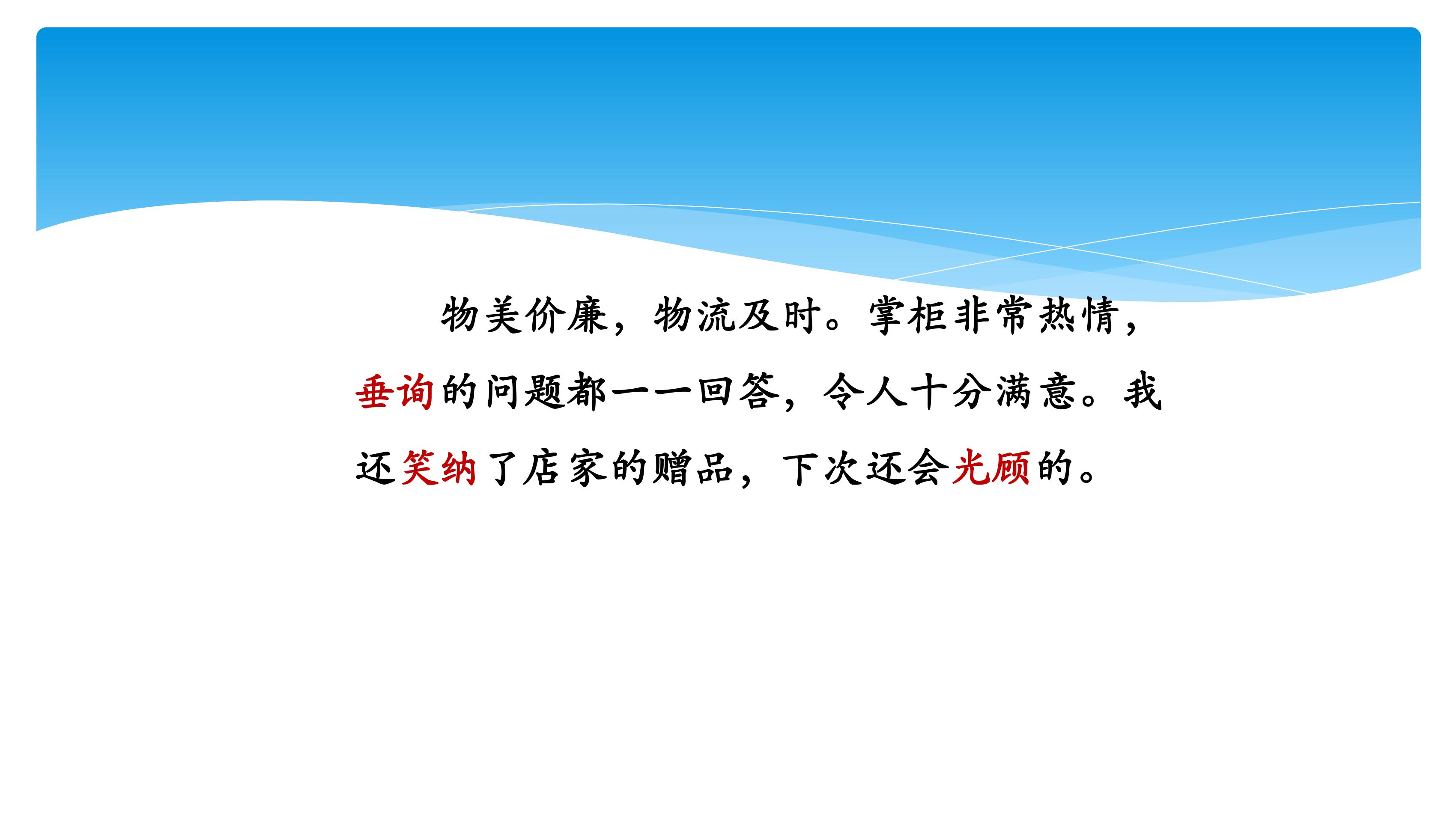 物美价廉，物流及时。掌柜非常热情，垂询的问题都一一回答，令人十分满意。我还笑纳了店家的赠品，下次还会光顾的。